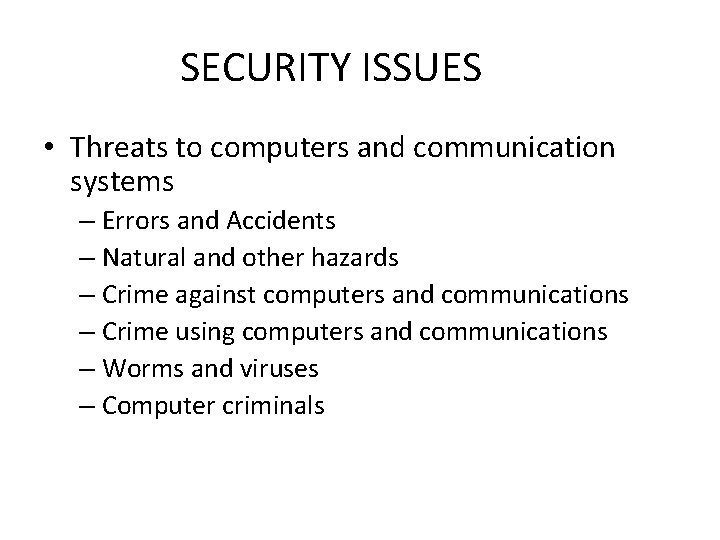 SECURITY ISSUES

• Threats to computers and communication systems
– Errors and Accidents
– Natural and other hazards
– Crime against computers and communications
– Crime using computers and communications
– Worms and viruses
– Computer criminals